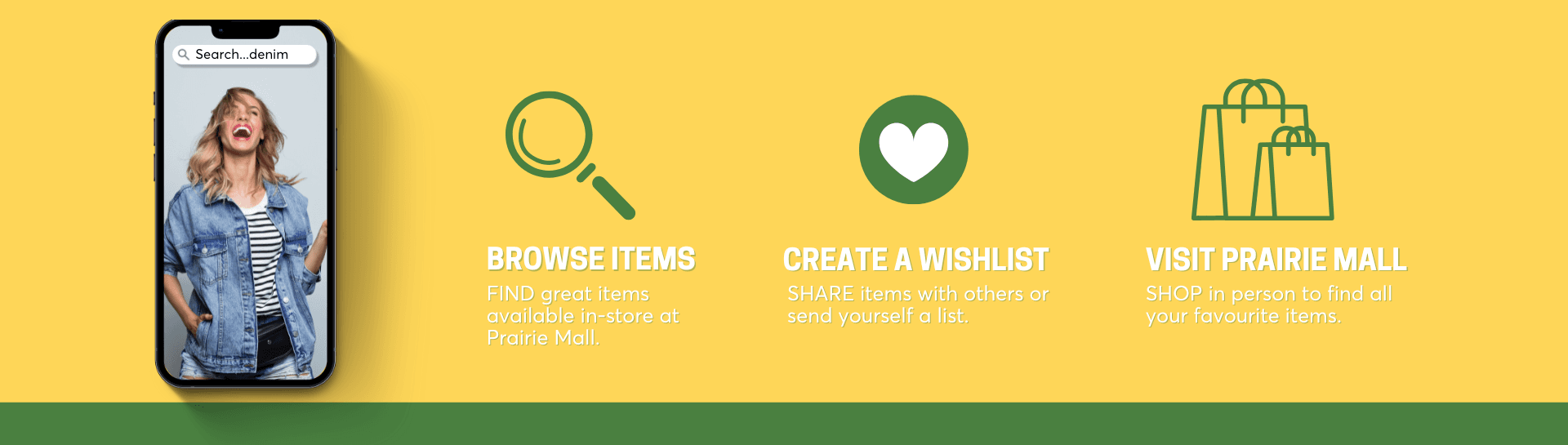 Search...denim

BROWSE ITEMS

FIND great items available in-store at Prairie Mall.

CREATE A WISHLIST

SHARE items with others or send yourself a list.

VISIT PRAIRIE MALL

SHOP in person to find all your favourite items.